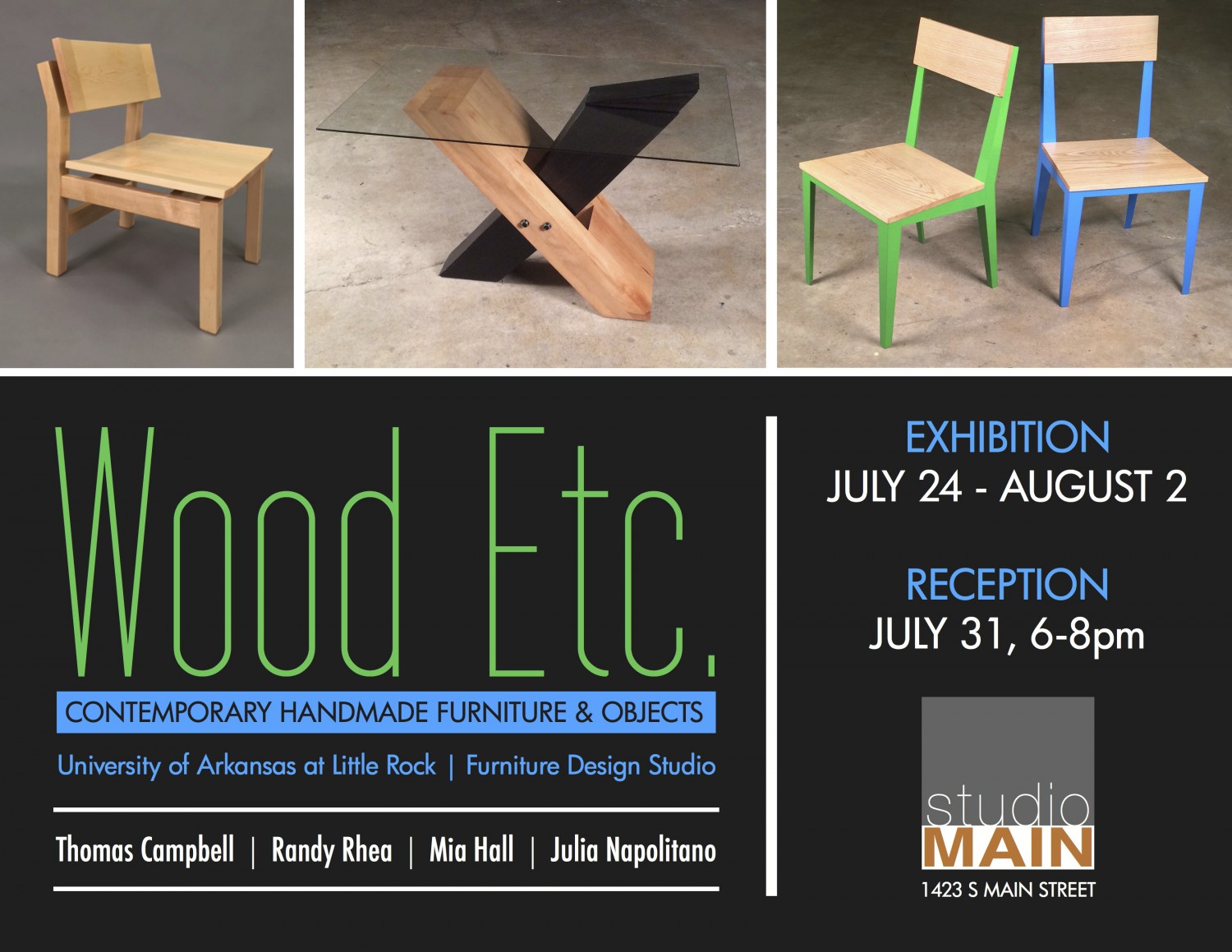 Wood Etc.

CONTEMPORARY HANDMADE FURNITURE & OBJECTS

University of Arkansas at Little Rock | Furniture Design Studio

Thomas Campbell | Randy Rhea | Mia Hall | Julia Napolitano

EXHIBITION
JULY 24 - AUGUST 2

RECEPTION
JULY 31, 6-8pm

studio
MAIN
1423 S MAIN STREET